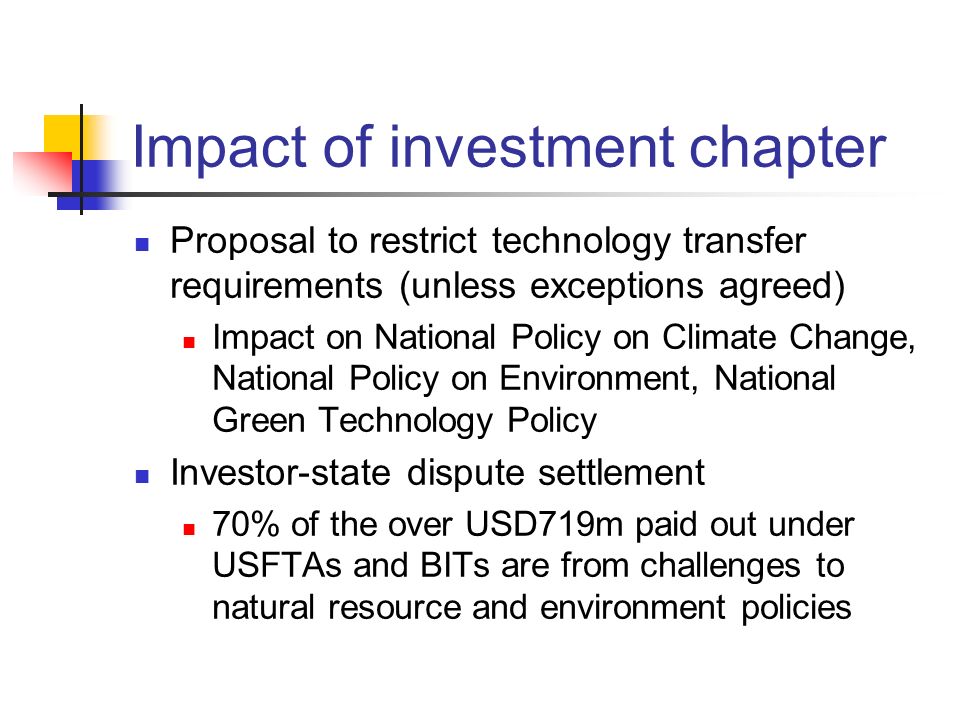 Impact of investment chapter

- Proposal to restrict technology transfer requirements (unless exceptions agreed)
  - Impact on National Policy on Climate Change, National Policy on Environment, National Green Technology Policy
- Investor-state dispute settlement
  - 70% of the over USD719m paid out under USFTAs and BITs are from challenges to natural resource and environment policies